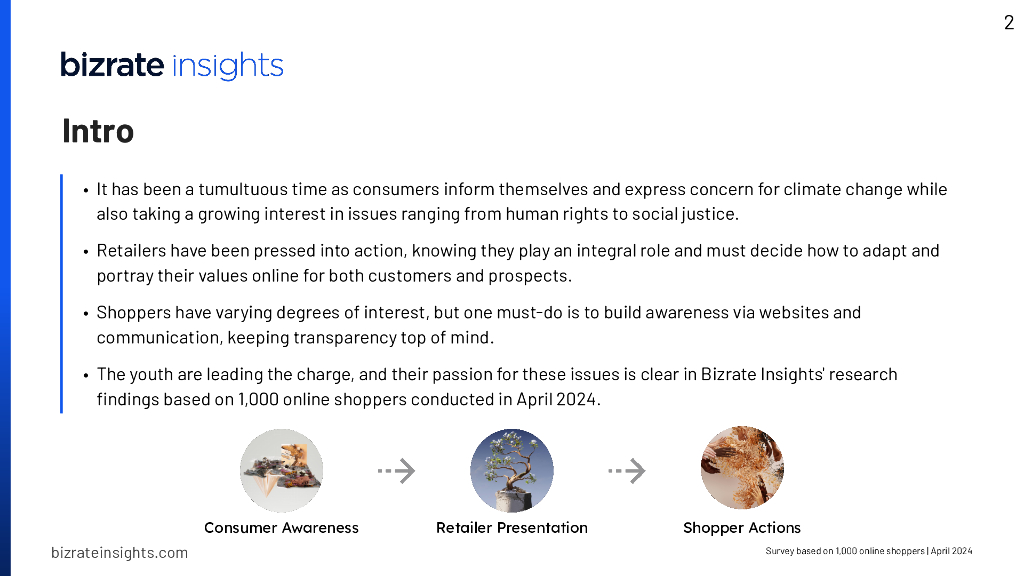 2

bizrate insights

Intro

• It has been a tumultuous time as consumers inform themselves and express concern for climate change while also taking a growing interest in issues ranging from human rights to social justice.

• Retailers have been pressed into action, knowing they play an integral role and must decide how to adapt and portray their values online for both customers and prospects.

• Shoppers have varying degrees of interest, but one must-do is to build awareness via websites and communication, keeping transparency top of mind.

• The youth are leading the charge, and their passion for these issues is clear in Bizrate Insights' research findings based on 1,000 online shoppers conducted in April 2024.

Consumer Awareness

Retailer Presentation

Shopper Actions

bizrateinsights.com

Survey based on 1,000 online shoppers | April 2024